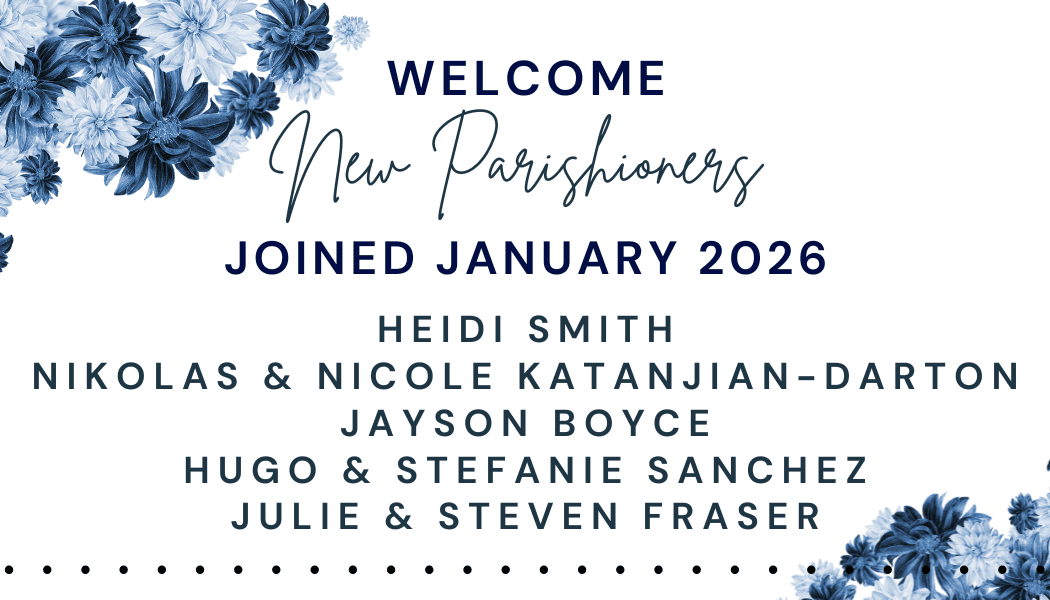 WELCOME
New Parishioners
JOINED JANUARY 2026

HEIDI SMITH
NIKOLAS & NICOLE KATANJIAN-DARTON
JAYSON BOYCE
HUGO & STEFANIE SANCHEZ
JULIE & STEVEN FRASER